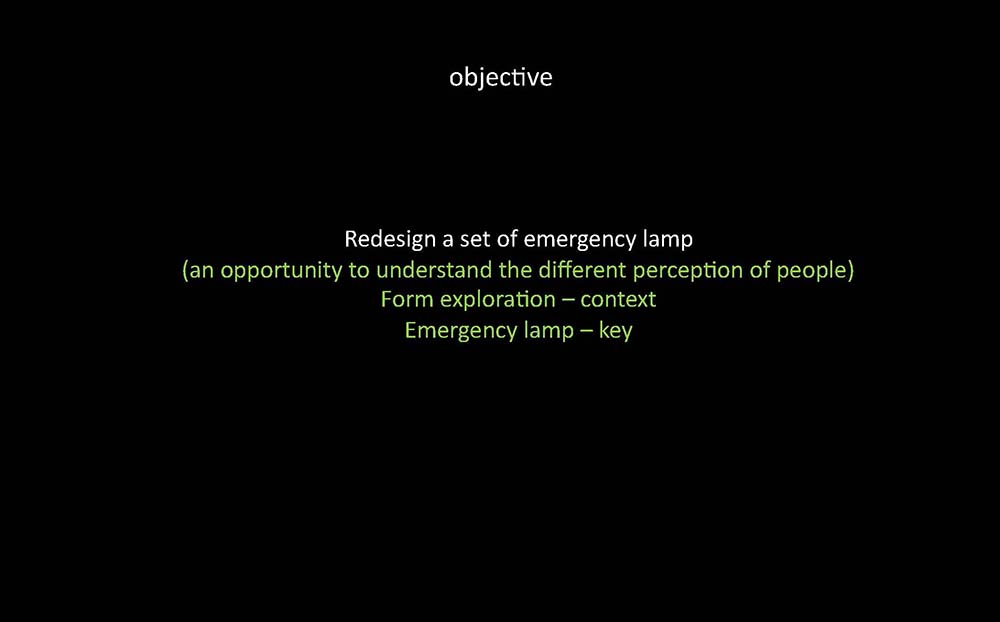 objective

Redesign a set of emergency lamp
(an opportunity to understand the different perception of people)
Form exploration – context
Emergency lamp – key